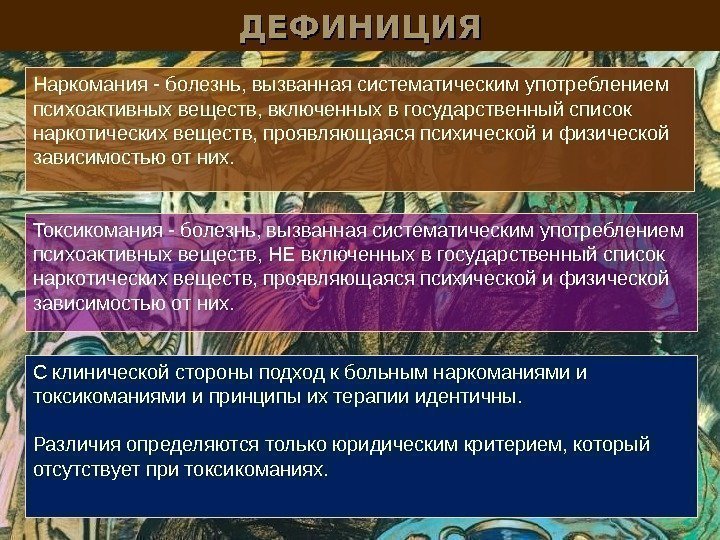 ДЕФИНИЦИЯ

Наркомания - болезнь, вызванная систематическим употреблением психоактивных веществ, включенных в государственный список наркотических веществ, проявляющаяся психической и физической зависимостью от них.

Токсикомания - болезнь, вызванная систематическим употреблением психоактивных веществ, НЕ включенных в государственный список наркотических веществ, проявляющаяся психической и физической зависимостью от них.

С клинической стороны подход к больным наркоманиями и токсикоманиями и принципы их терапии идентичны.

Различия определяются только юридическим критерием, который отсутствует при токсикоманиях.